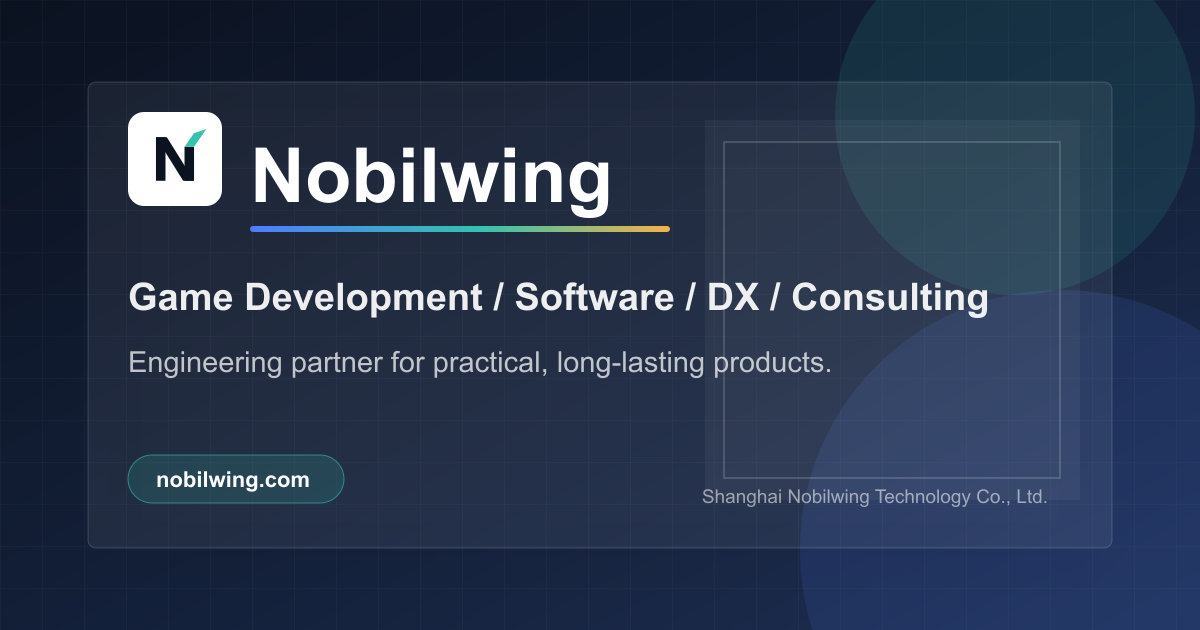 N

Nobilwing

Game Development / Software / DX / Consulting

Engineering partner for practical, long-lasting products.

nobilwing.com

Shanghai Nobilwing Technology Co., Ltd.